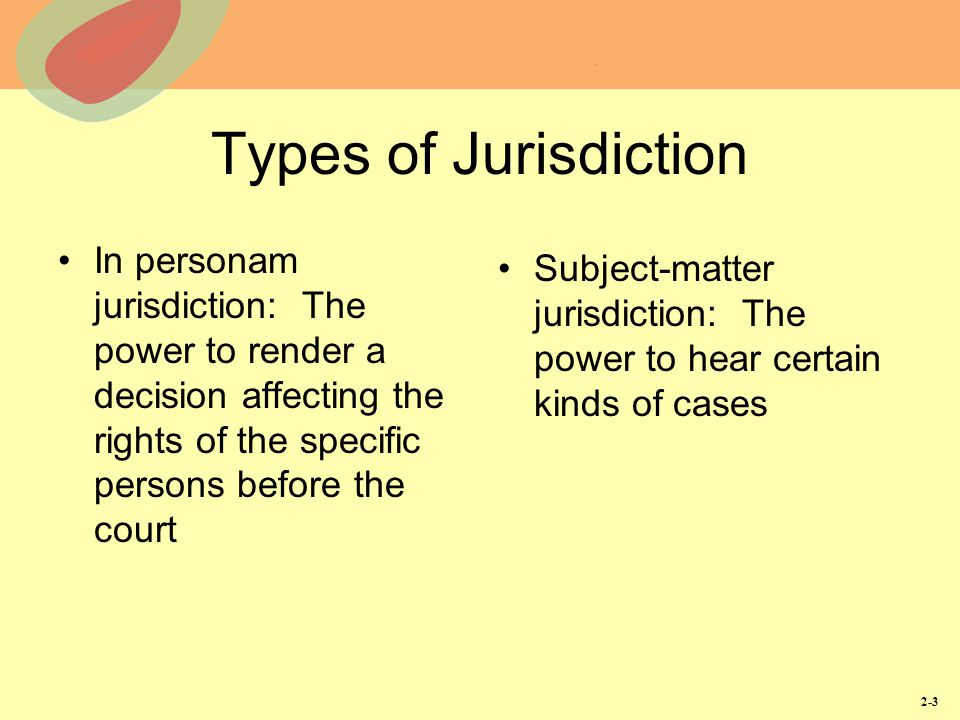 Types of Jurisdiction

• In personam jurisdiction: The power to render a decision affecting the rights of the specific persons before the court

• Subject-matter jurisdiction: The power to hear certain kinds of cases

2-3